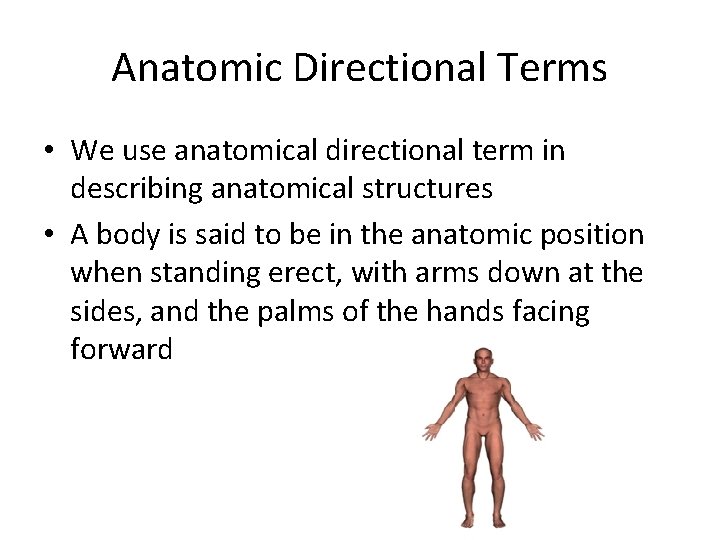 Anatomic Directional Terms

• We use anatomical directional term in describing anatomical structures

• A body is said to be in the anatomic position when standing erect, with arms down at the sides, and the palms of the hands facing forward